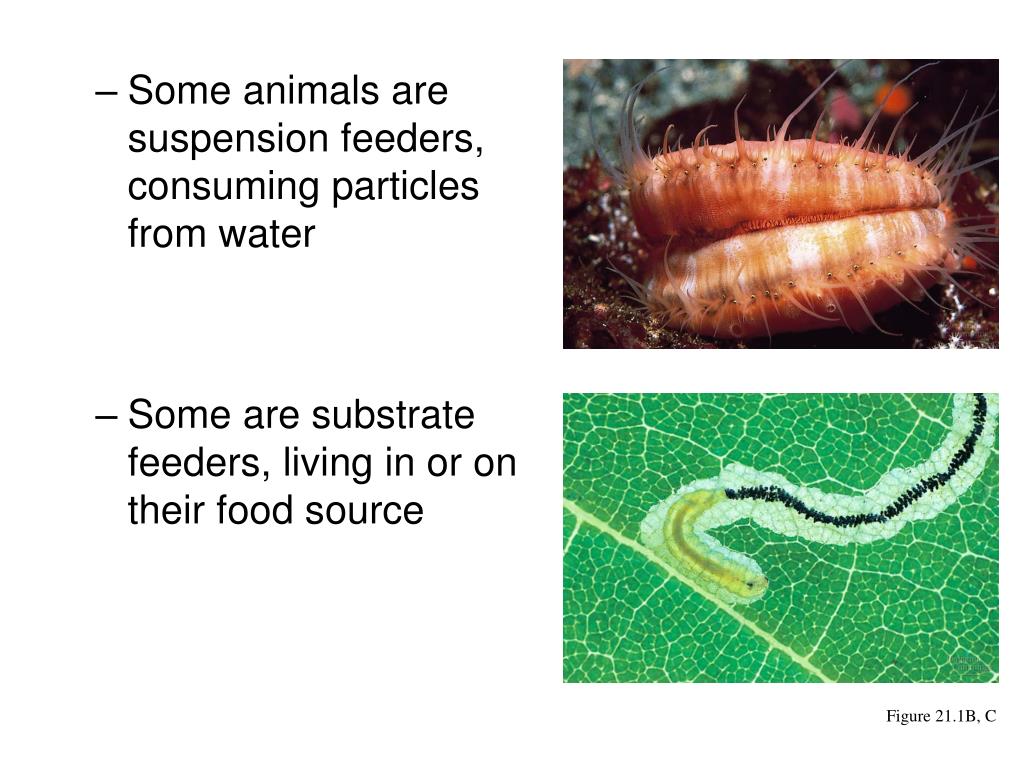 – Some animals are suspension feeders, consuming particles from water

– Some are substrate feeders, living in or on their food source

Figure 21.1B, C